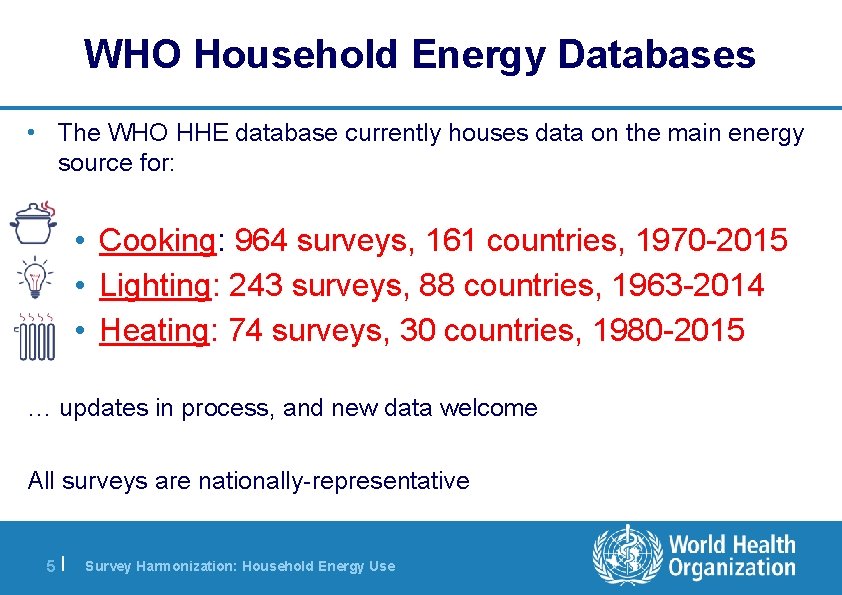 WHO Household Energy Databases

• The WHO HHE database currently houses data on the main energy source for:

• Cooking: 964 surveys, 161 countries, 1970-2015
• Lighting: 243 surveys, 88 countries, 1963-2014
• Heating: 74 surveys, 30 countries, 1980-2015

… updates in process, and new data welcome

All surveys are nationally-representative

5 | Survey Harmonization: Household Energy Use

World Health Organization